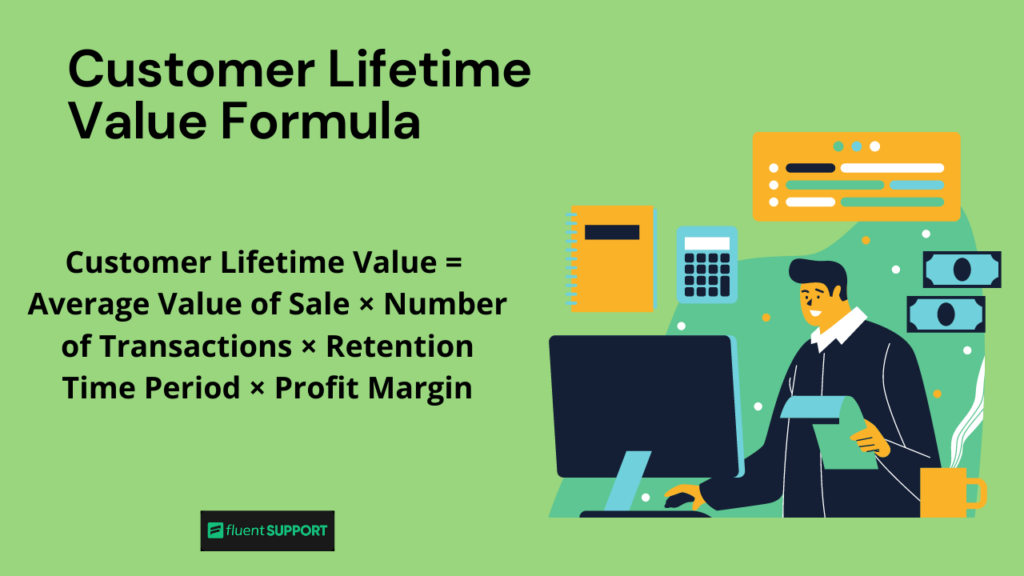 Customer Lifetime Value Formula

Customer Lifetime Value = Average Value of Sale × Number of Transactions × Retention Time Period × Profit Margin

fluent SUPPORT